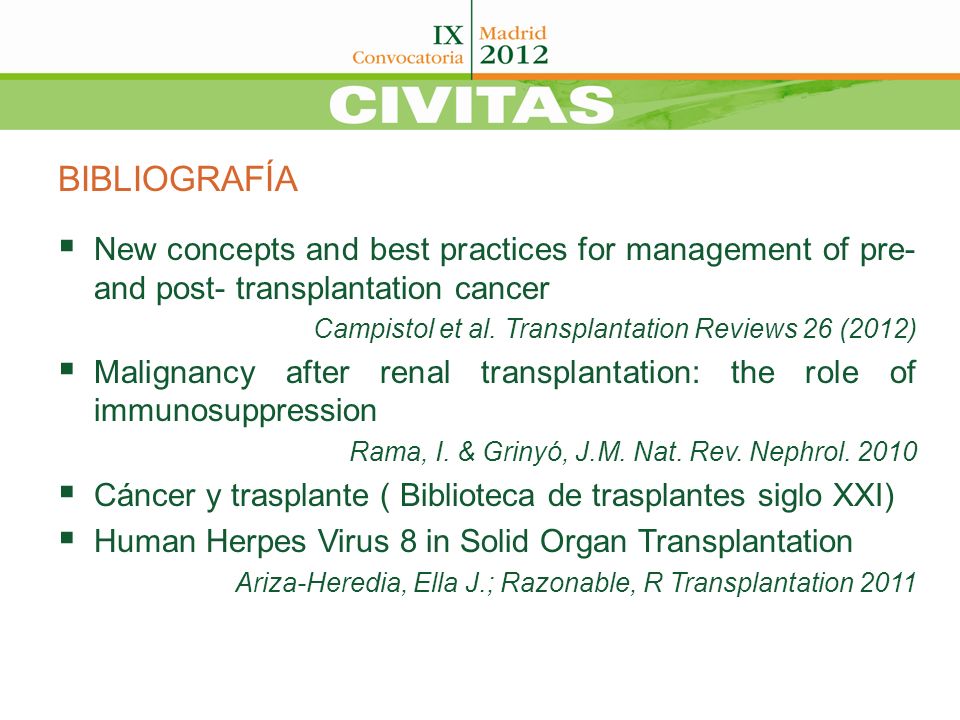 IX Convocatoria
Madrid 2012
CIVITAS

BIBLIOGRAFÍA

▪ New concepts and best practices for management of pre- and post- transplantation cancer

Campistol et al. Transplantation Reviews 26 (2012)

▪ Malignancy after renal transplantation: the role of immunosuppression

Rama, I. & Grinyó, J.M. Nat. Rev. Nephrol. 2010

▪ Cáncer y trasplante ( Biblioteca de trasplantes siglo XXI)

▪ Human Herpes Virus 8 in Solid Organ Transplantation

Ariza-Heredia, Ella J.; Razonable, R Transplantation 2011